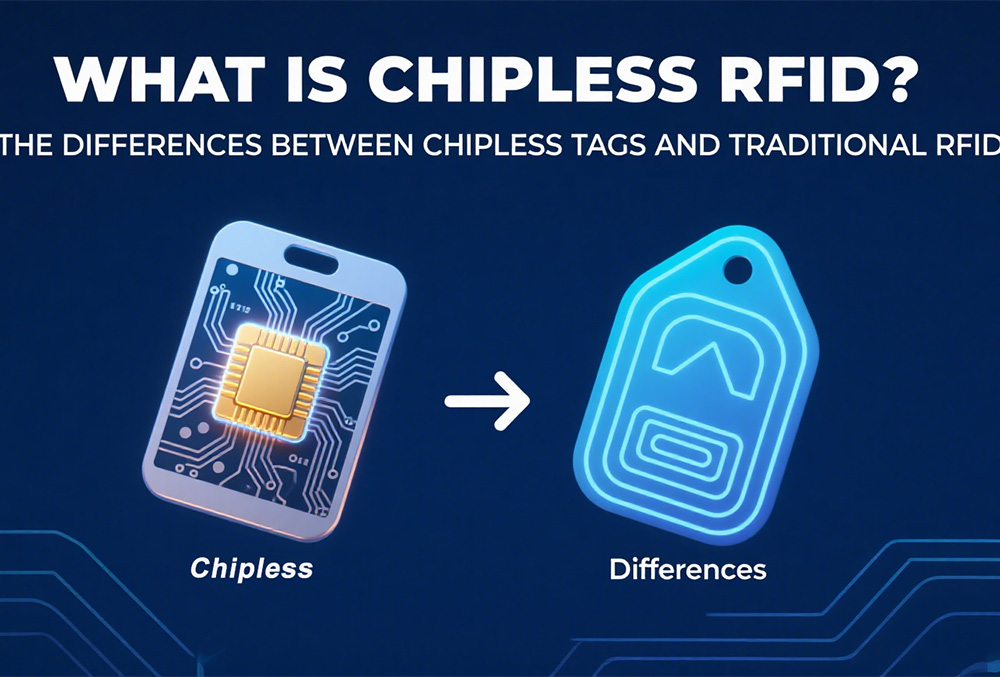 WHAT IS CHIPLESS RFID?

THE DIFFERENCES BETWEEN CHIPLESS TAGS AND TRADITIONAL RFID

Chipless

Differences